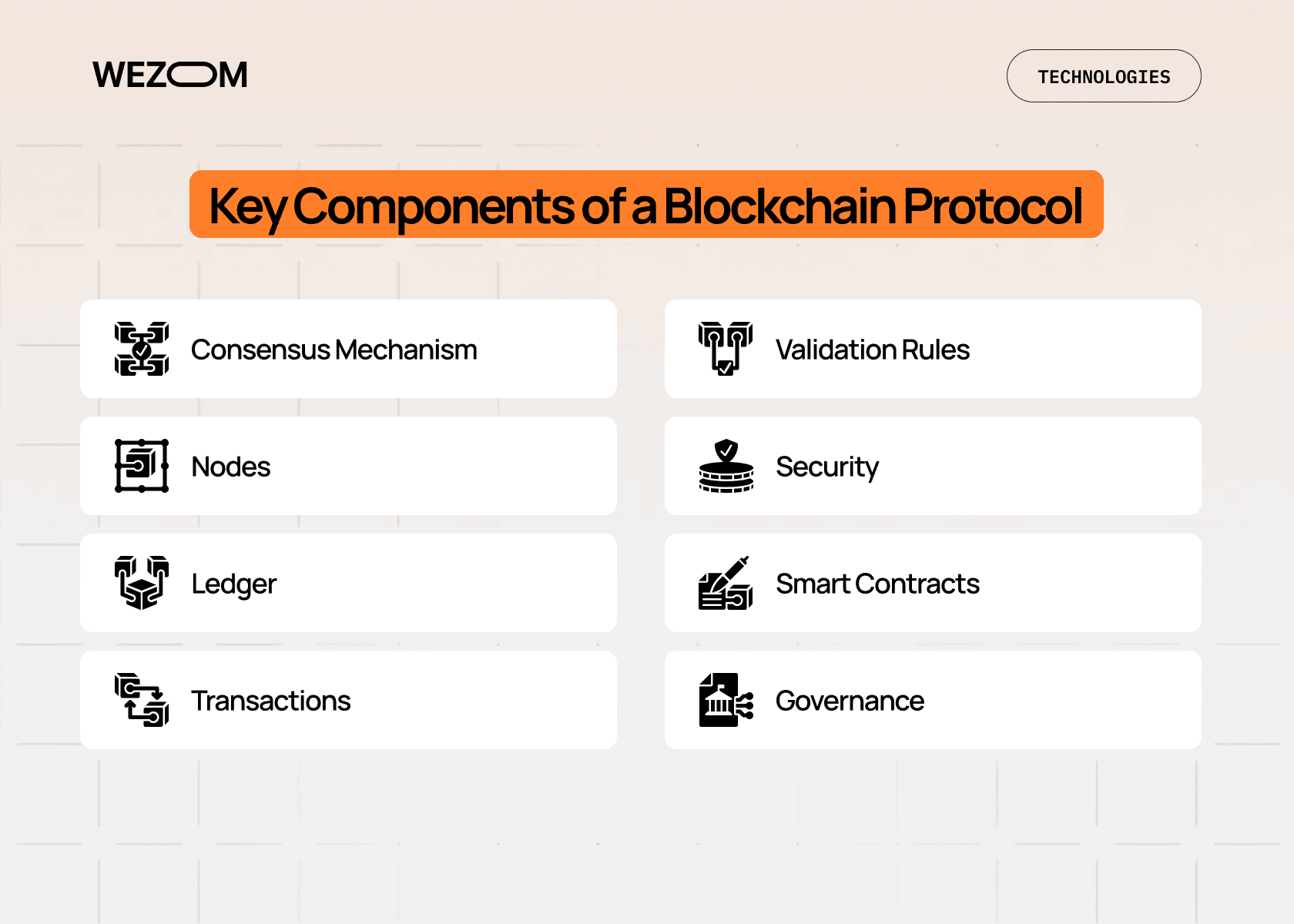 WEZOM

TECHNOLOGIES

Key Components of a Blockchain Protocol

Consensus Mechanism

Nodes

Ledger

Transactions

Validation Rules

Security

Smart Contracts

Governance